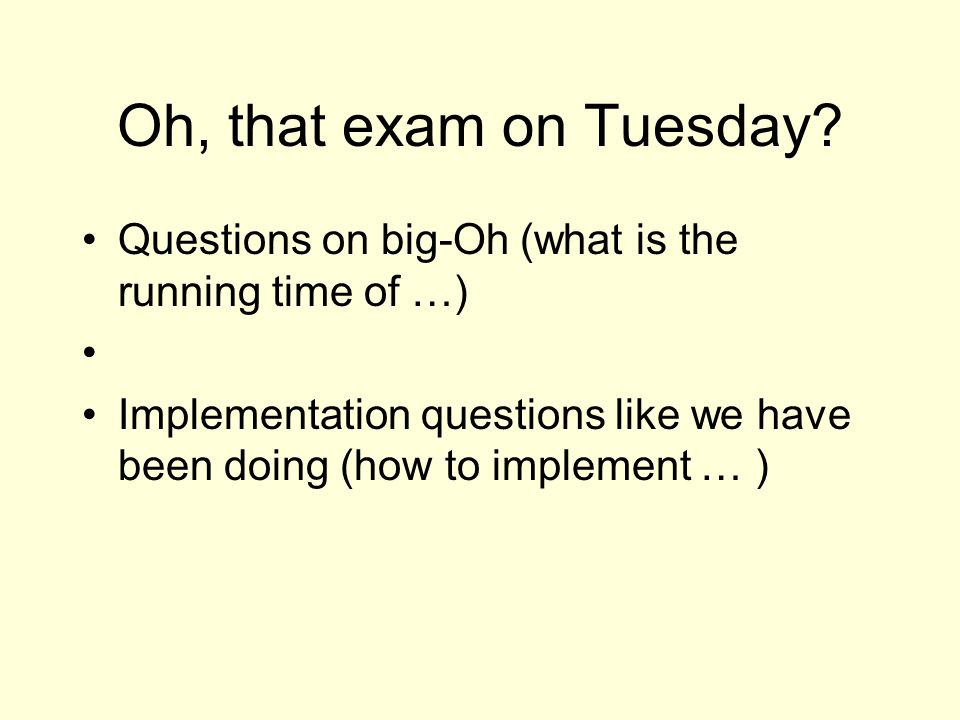 Oh, that exam on Tuesday?

• Questions on big-Oh (what is the running time of …)

•

• Implementation questions like we have been doing (how to implement … )